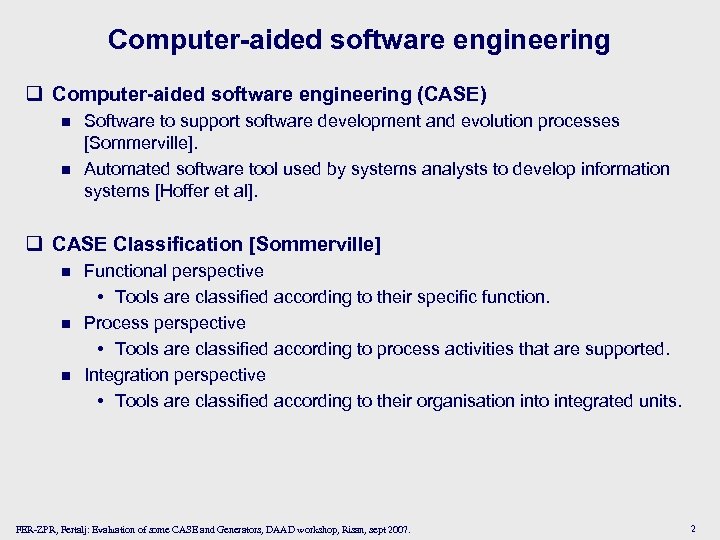 Computer-aided software engineering

❑ Computer-aided software engineering (CASE)

■ Software to support software development and evolution processes [Sommerville].

■ Automated software tool used by systems analysts to develop information systems [Hoffer et al].

❑ CASE Classification [Sommerville]

■ Functional perspective

• Tools are classified according to their specific function.

■ Process perspective

• Tools are classified according to process activities that are supported.

■ Integration perspective

• Tools are classified according to their organisation into integrated units.

FER-ZPR, Fertalj: Evaluation of some CASE and Generators, DAAD workshop, Risan, sept 2007.

2